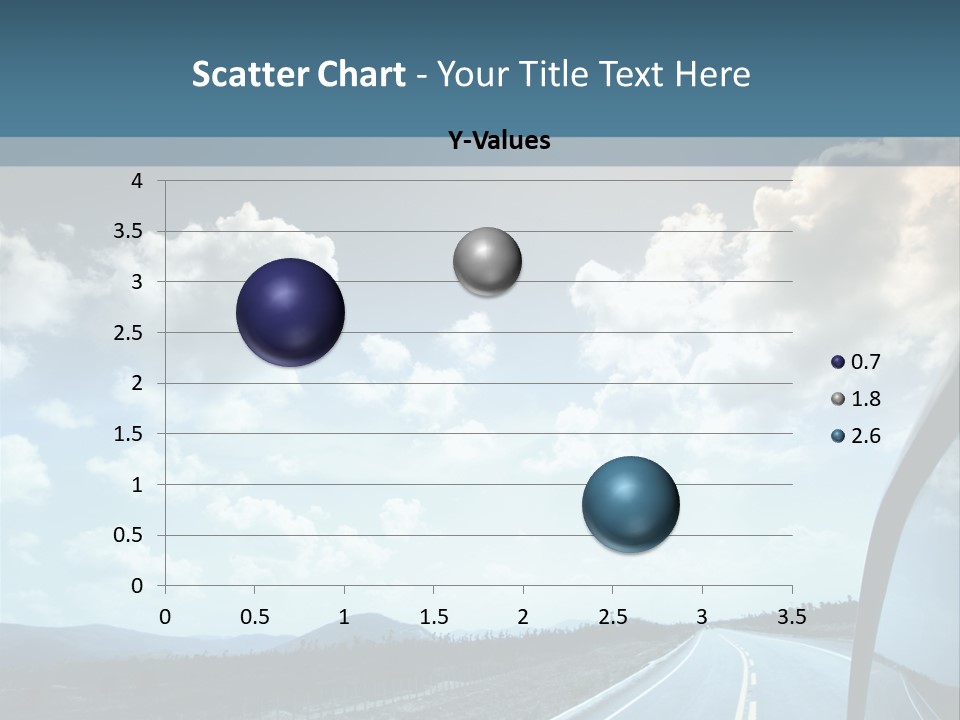 Scatter Chart - Your Title Text Here

Y-Values

4
3.5
3
2.5
2
1.5
1
0.5
0

0 0.5 1 1.5 2 2.5 3 3.5

0.7
1.8
2.6